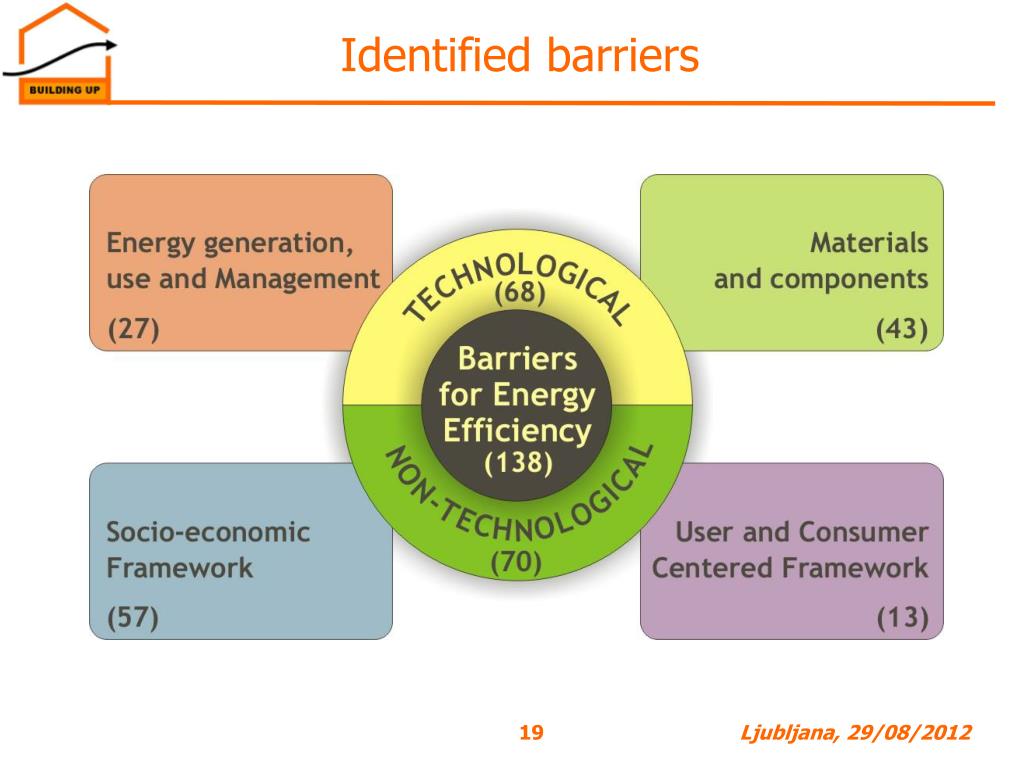 BUILDING UP

Identified barriers

Energy generation, use and Management

(27)

Materials and components

(43)

TECHNOLOGICAL

(68)

Barriers for Energy Efficiency

(138)

NON-TECHNOLOGICAL

(70)

Socio-economic Framework

(57)

User and Consumer Centered Framework

(13)

19

Ljubljana, 29/08/2012